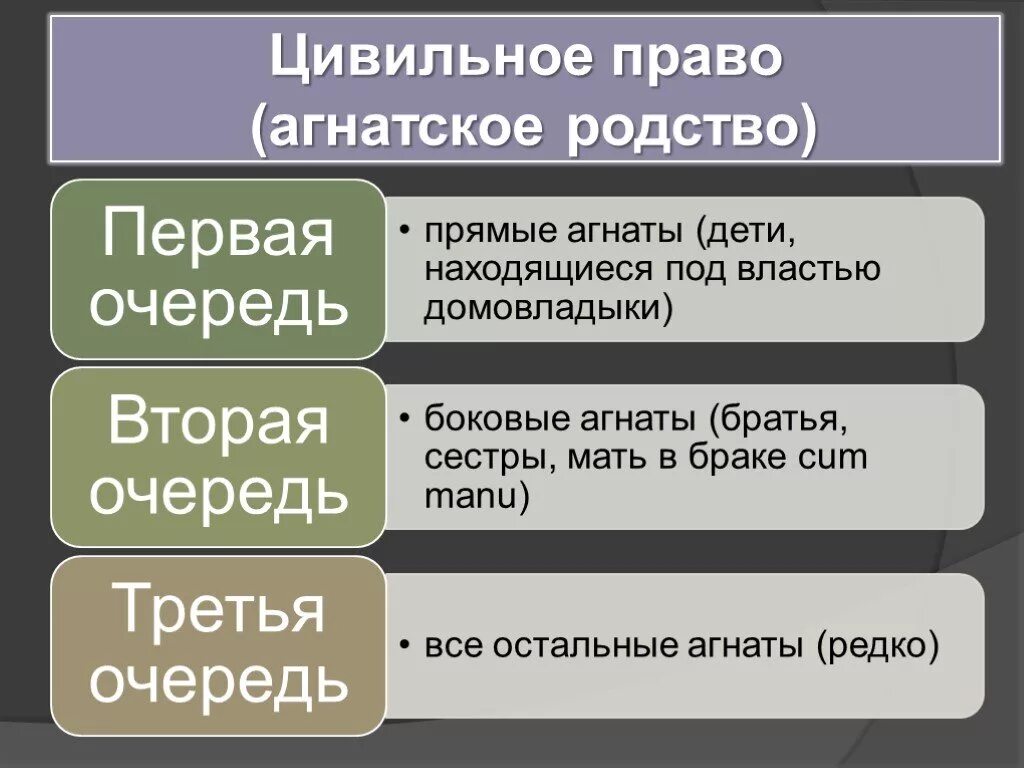 Цивильное право
(агнатское родство)

Первая очередь

• прямые агнаты (дети, находящиеся под властью домовладыки)

Вторая очередь

• боковые агнаты (братья, сестры, мать в браке cum manu)

Третья очередь

• все остальные агнаты (редко)